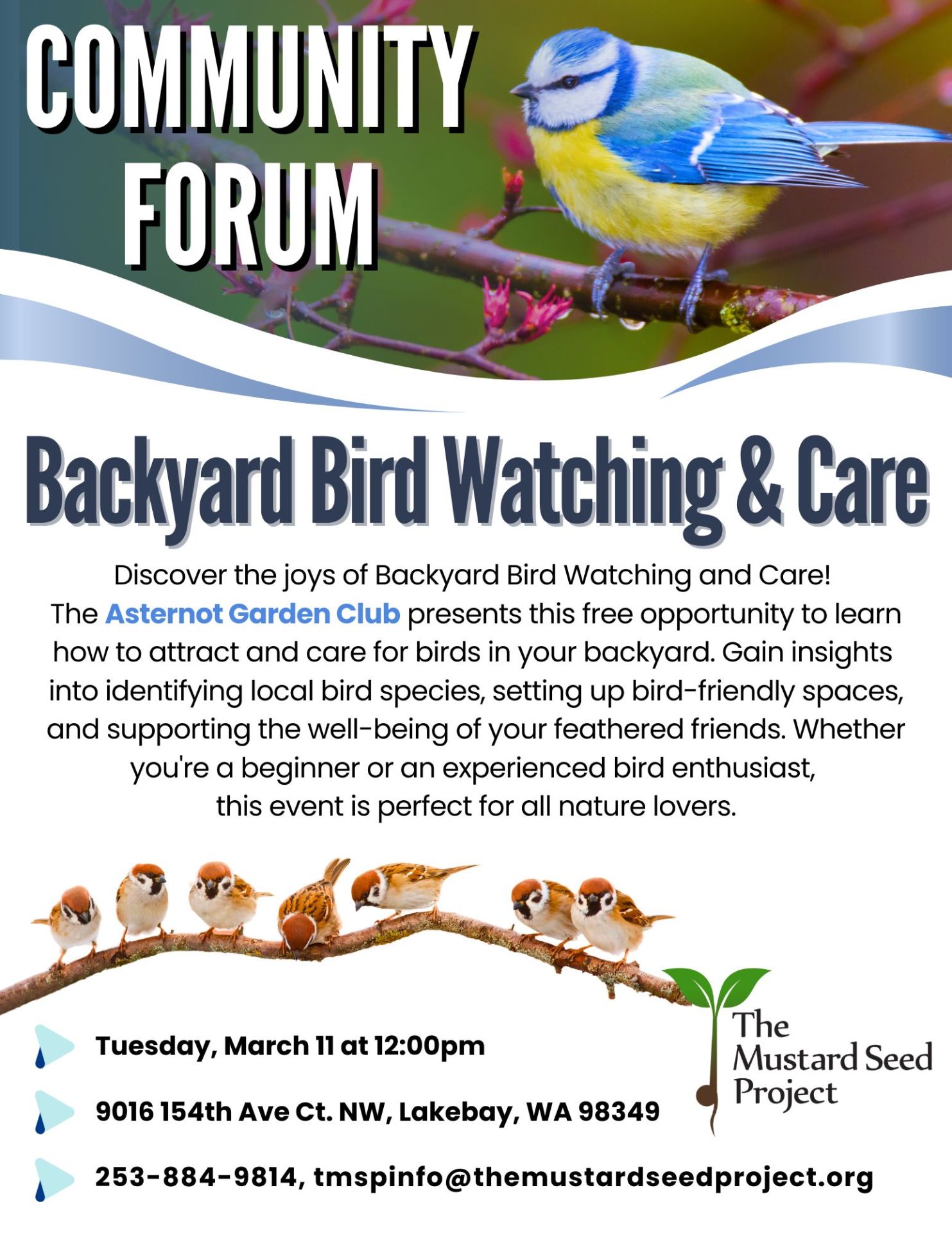 COMMUNITY FORUM

Backyard Bird Watching & Care

Discover the joys of Backyard Bird Watching and Care! The Asternot Garden Club presents this free opportunity to learn how to attract and care for birds in your backyard. Gain insights into identifying local bird species, setting up bird-friendly spaces, and supporting the well-being of your feathered friends. Whether you're a beginner or an experienced bird enthusiast, this event is perfect for all nature lovers.

Tuesday, March 11 at 12:00pm

9016 154th Ave Ct. NW, Lakebay, WA 98349

253-884-9814, tmspinfo@themustardseedproject.org

The Mustard Seed Project